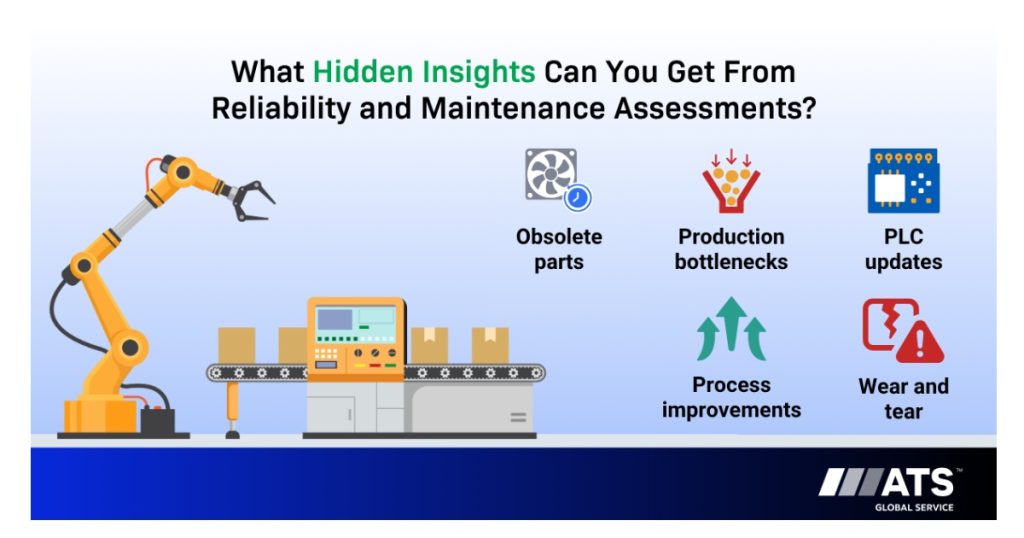 What Hidden Insights Can You Get From Reliability and Maintenance Assessments?

Obsolete parts

Production bottlenecks

PLC updates

Process improvements

Wear and tear

ATS™
GLOBAL SERVICE